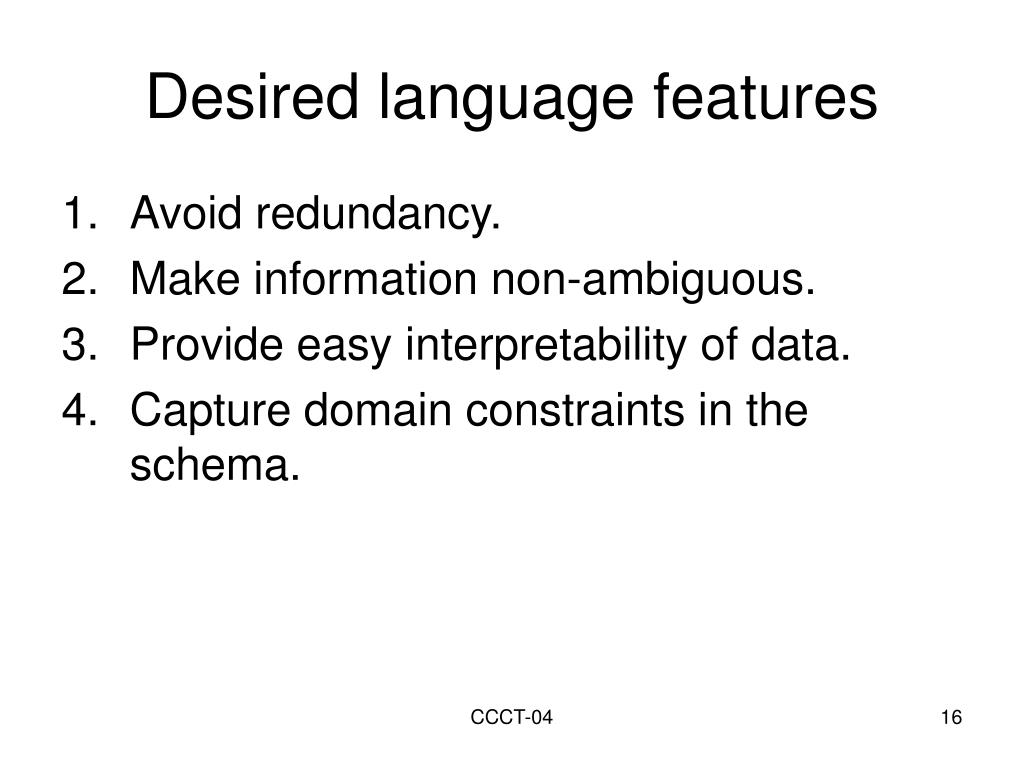 Desired language features

1. Avoid redundancy.
2. Make information non-ambiguous.
3. Provide easy interpretability of data.
4. Capture domain constraints in the schema.

CCCT-04

16